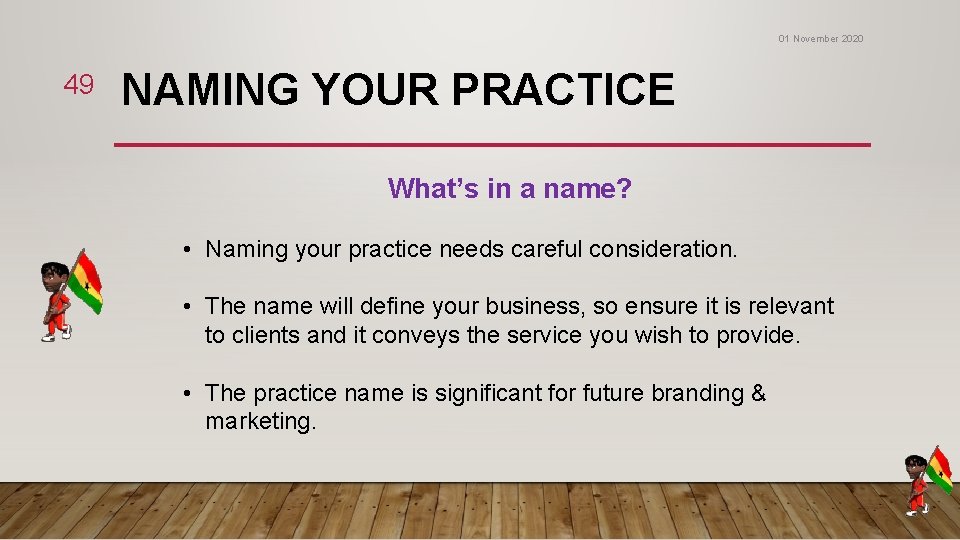 01 November 2020

49

NAMING YOUR PRACTICE

What's in a name?

• Naming your practice needs careful consideration.

• The name will define your business, so ensure it is relevant to clients and it conveys the service you wish to provide.

• The practice name is significant for future branding & marketing.